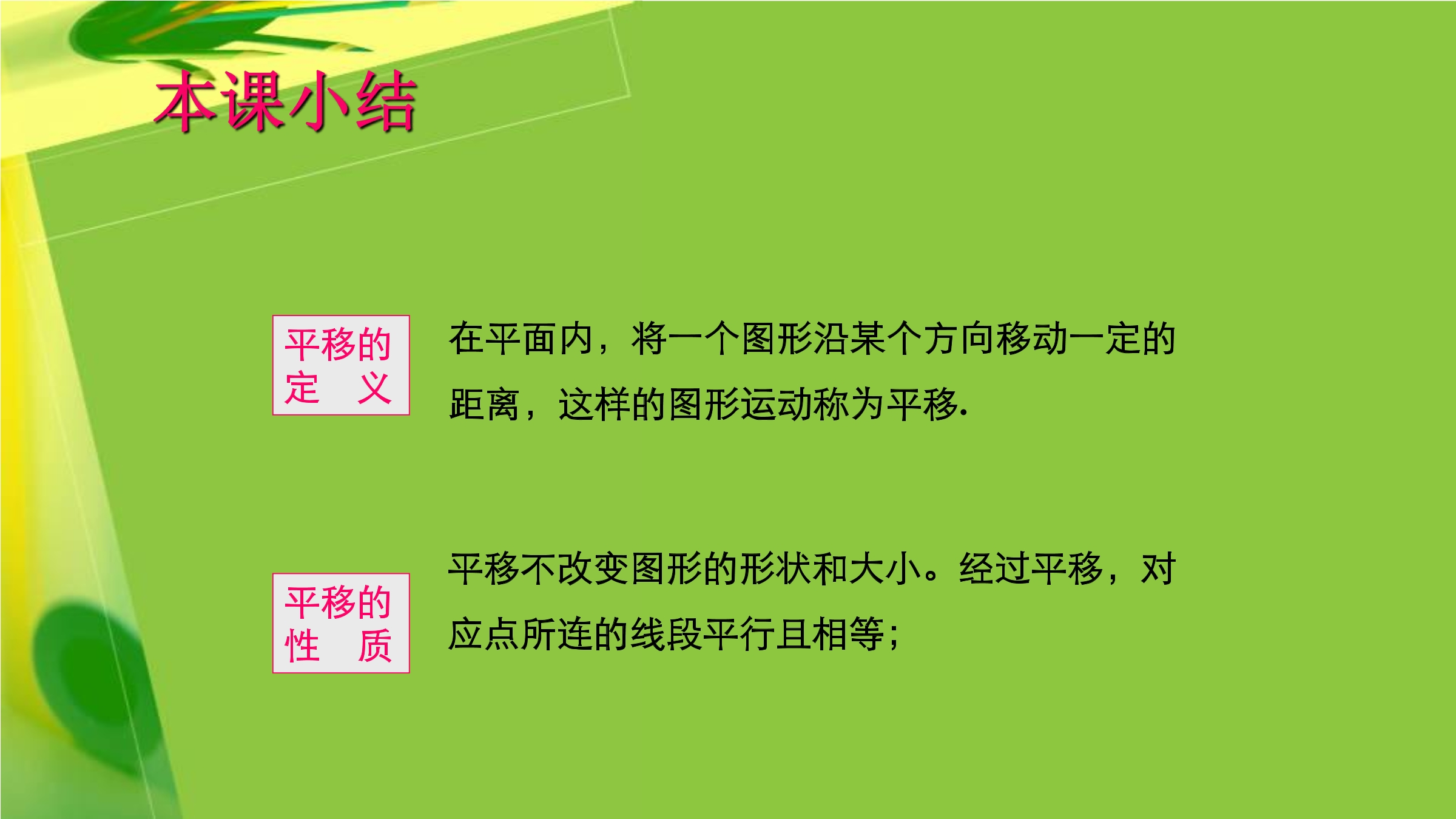 本课小结

平移的定　义

在平面内，将一个图形沿某个方向移动一定的距离，这样的图形运动称为平移.

平移的性　质

平移不改变图形的形状和大小。经过平移，对应点所连的线段平行且相等；